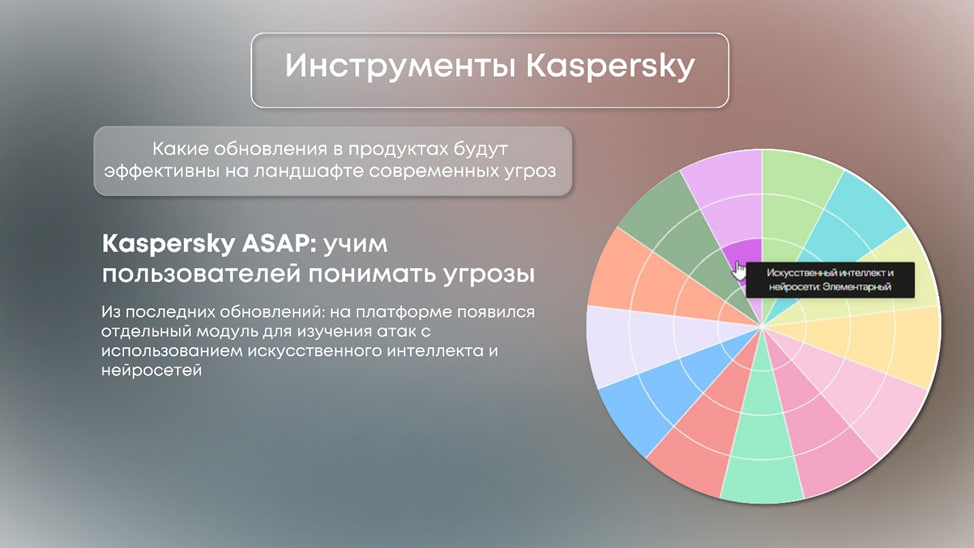 Инструменты Kaspersky

Какие обновления в продуктах будут эффективны на ландшафте современных угроз

Kaspersky ASAP: учим пользователей понимать угрозы

Из последних обновлений: на платформе появился отдельный модуль для изучения атак с использованием искусственного интеллекта и нейросетей

Искусственный интеллект и нейросети: Элементарный